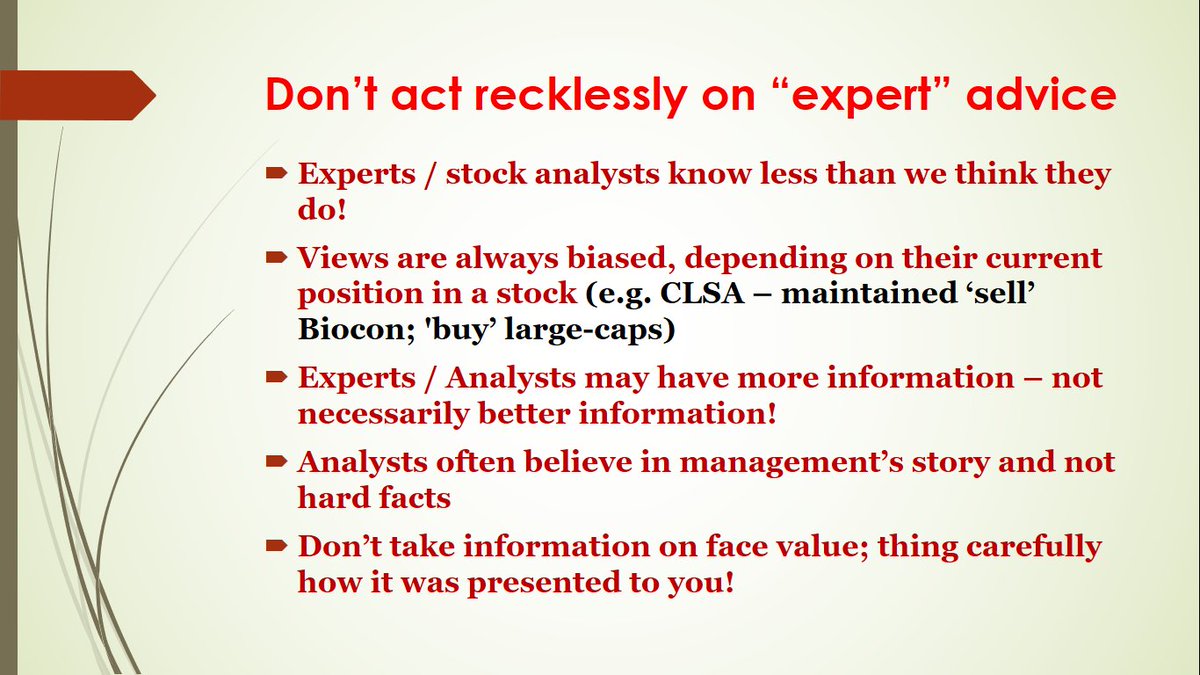 Don't act recklessly on "expert" advice

Experts / stock analysts know less than we think they do!

Views are always biased, depending on their current position in a stock (e.g. CLSA – maintained 'sell' Biocon; 'buy' large-caps)

Experts / Analysts may have more information – not necessarily better information!

Analysts often believe in management's story and not hard facts

Don't take information on face value; thing carefully how it was presented to you!